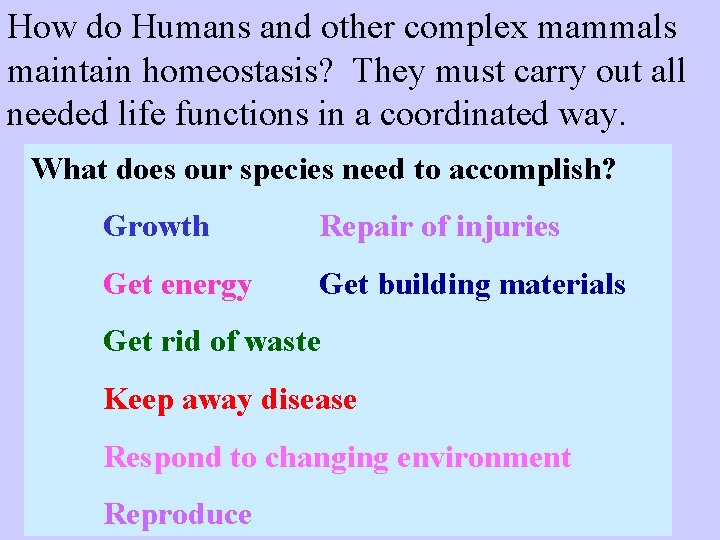 How do Humans and other complex mammals maintain homeostasis? They must carry out all needed life functions in a coordinated way.

What does our species need to accomplish?

Growth

Repair of injuries

Get energy

Get building materials

Get rid of waste

Keep away disease

Respond to changing environment

Reproduce